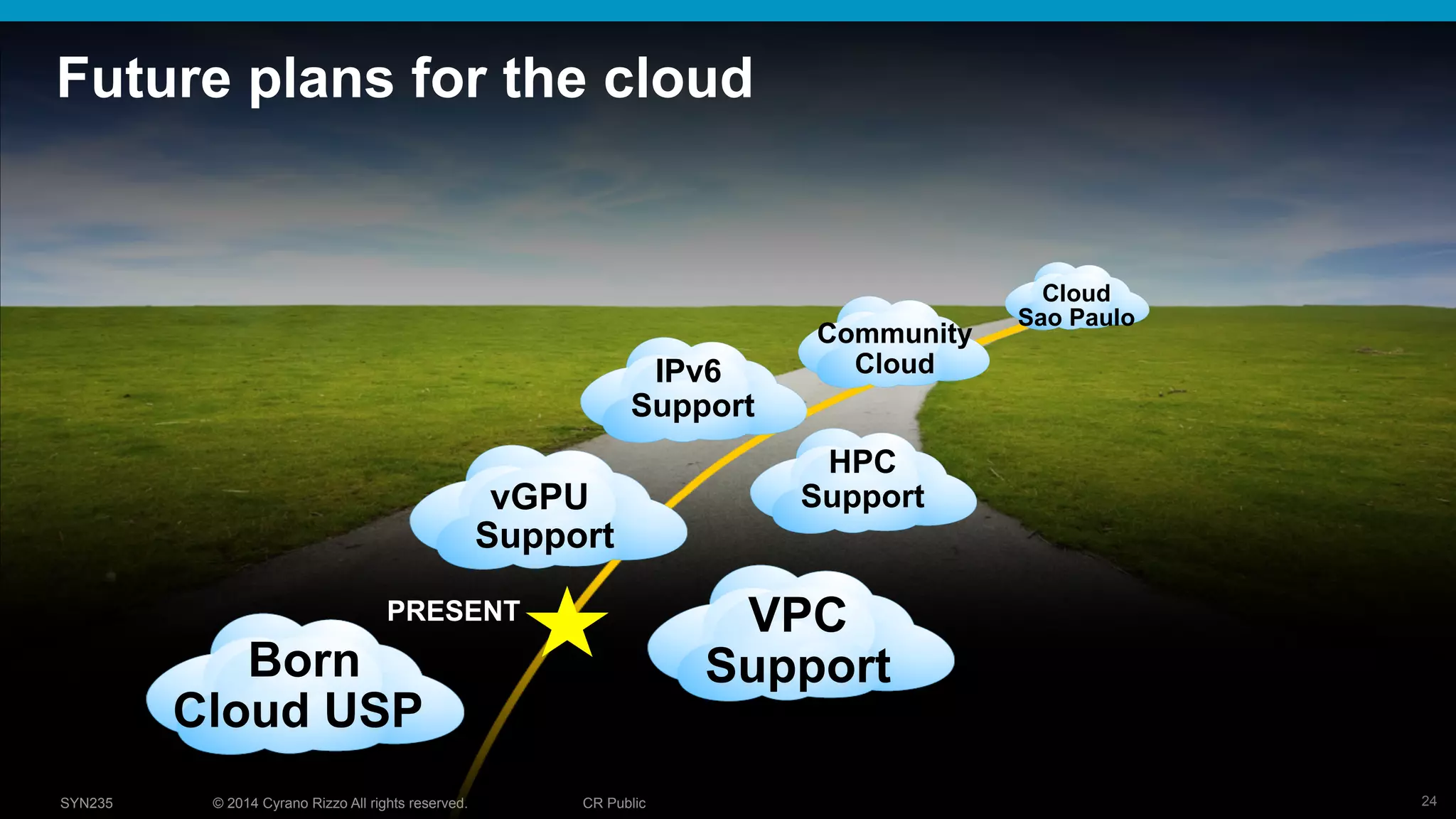 Future plans for the cloud

Cloud Sao Paulo

Community Cloud

IPv6 Support

HPC Support

vGPU Support

PRESENT

VPC Support

Born Cloud USP

SYN235 © 2014 Cyrano Rizzo All rights reserved. CR Public 24